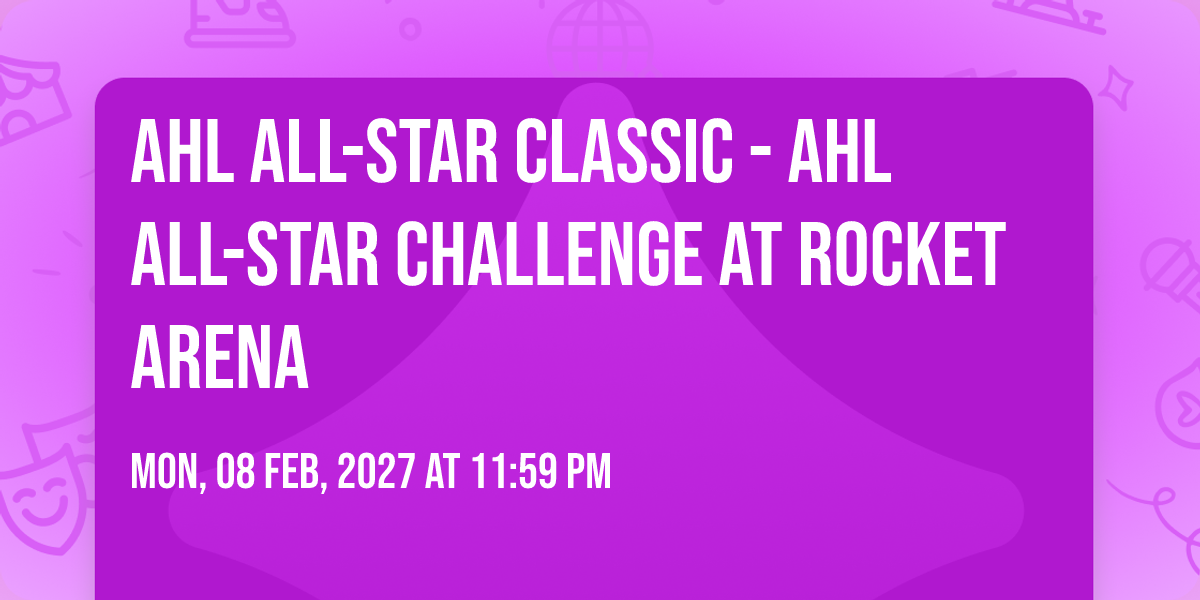 AHL ALL-STAR CLASSIC - AHL ALL-STAR CHALLENGE AT ROCKET ARENA

MON, 08 FEB, 2027 AT 11:59 PM